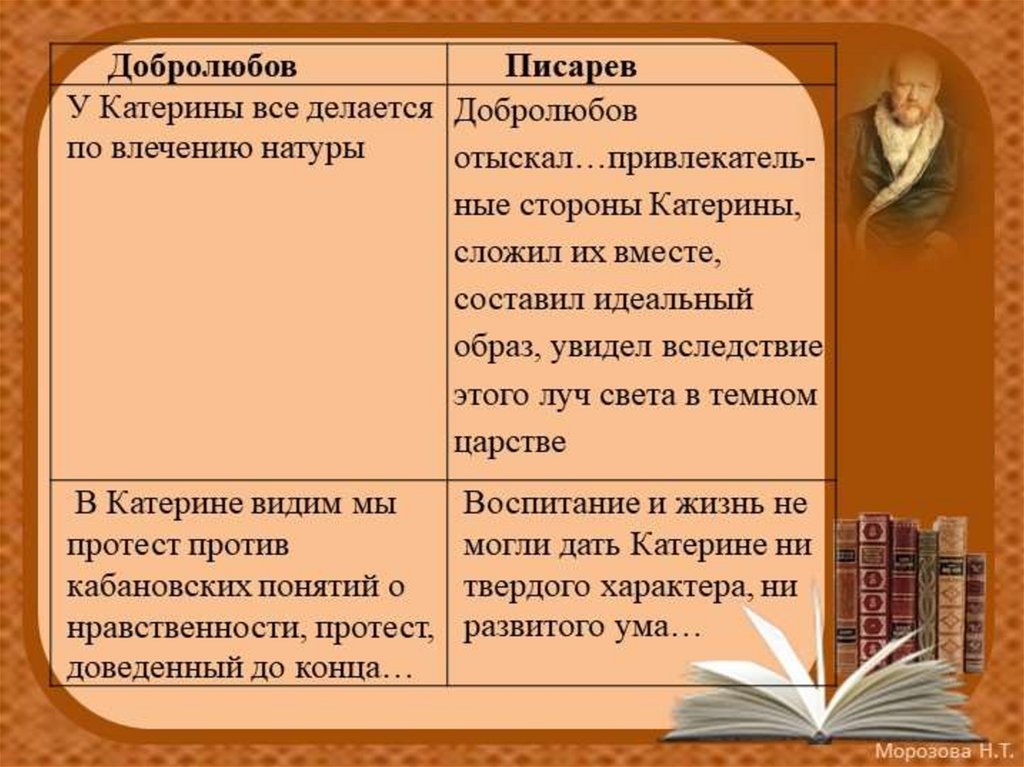 | Добролюбов | Писарев |
|---|---|
| У Катерины все делается по влечению натуры | Добролюбов отыскал…привлекательные стороны Катерины, сложил их вместе, составил идеальный образ, увидел вследствие этого луч света в темном царстве |
| В Катерине видим мы протест против кабановских понятий о нравственности, протест, доведенный до конца… | Воспитание и жизнь не могли дать Катерине ни твердого характера, ни развитого ума… |

Морозова Н.Т.